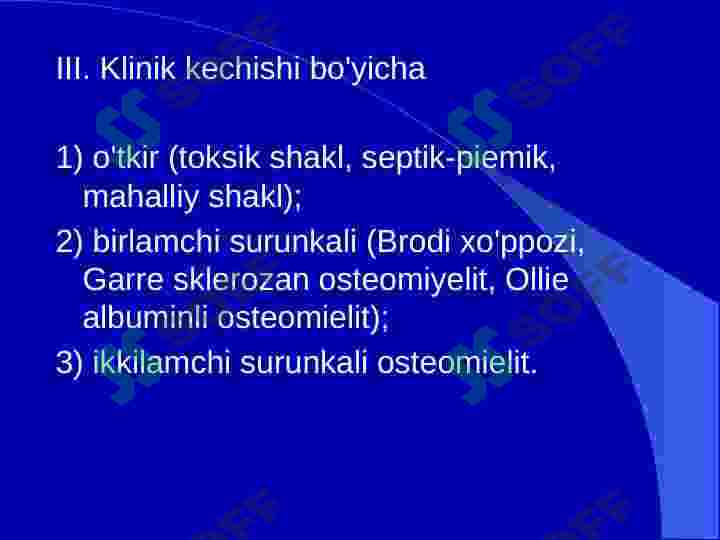 III. Klinik kechishi bo'yicha

1) o'tkir (toksik shakl, septik-piemik, mahalliy shakl);

2) birlamchi surunkali (Brodi xo'ppozi, Garre sklerozan osteomiyelit, Ollie albuminli osteomielit);

3) ikkilamchi surunkali osteomielit.

SOFF SOFF SOFF SOFF SOFF SOFF